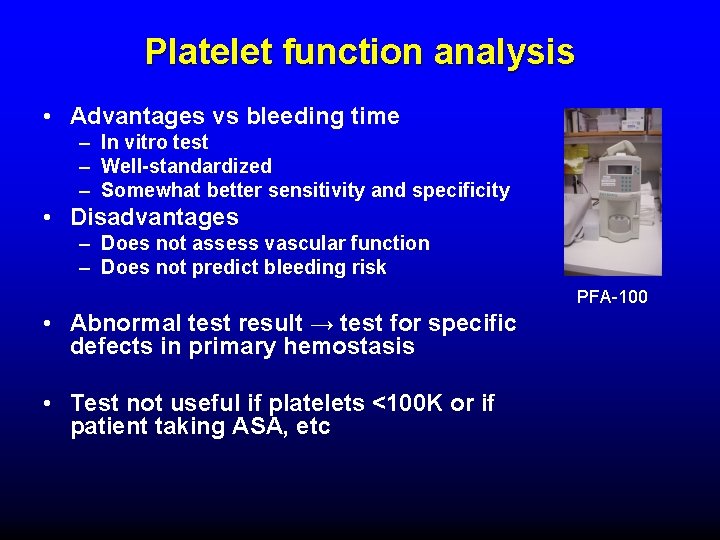 Platelet function analysis

• Advantages vs bleeding time
  – In vitro test
  – Well-standardized
  – Somewhat better sensitivity and specificity
• Disadvantages
  – Does not assess vascular function
  – Does not predict bleeding risk

PFA-100

• Abnormal test result → test for specific defects in primary hemostasis

• Test not useful if platelets <100K or if patient taking ASA, etc